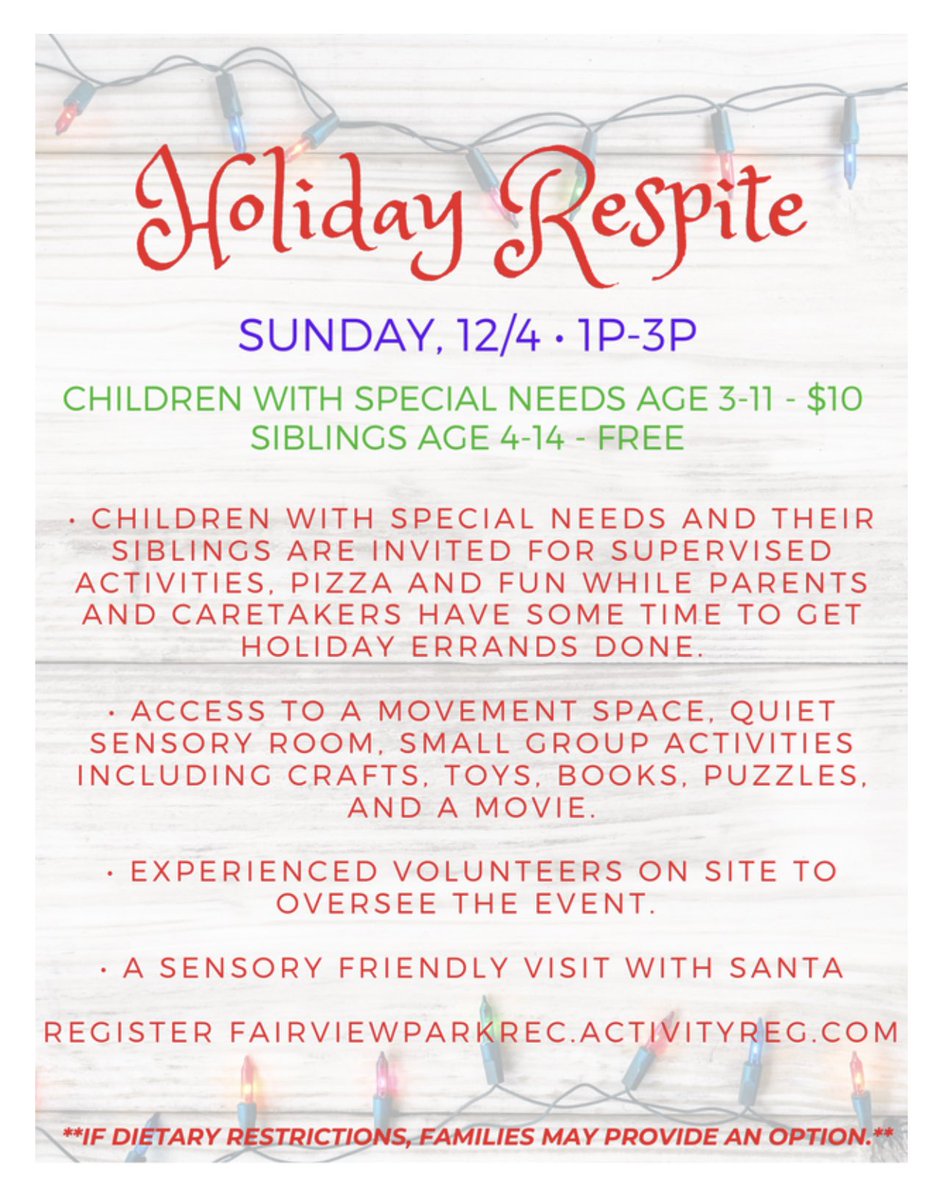 Holiday Respite

SUNDAY, 12/4 • 1P-3P

CHILDREN WITH SPECIAL NEEDS AGE 3-11 - $10
SIBLINGS AGE 4-14 - FREE

• CHILDREN WITH SPECIAL NEEDS AND THEIR SIBLINGS ARE INVITED FOR SUPERVISED ACTIVITIES, PIZZA AND FUN WHILE PARENTS AND CARETAKERS HAVE SOME TIME TO GET HOLIDAY ERRANDS DONE.

• ACCESS TO A MOVEMENT SPACE, QUIET SENSORY ROOM, SMALL GROUP ACTIVITIES INCLUDING CRAFTS, TOYS, BOOKS, PUZZLES, AND A MOVIE.

• EXPERIENCED VOLUNTEERS ON SITE TO OVERSEE THE EVENT.

• A SENSORY FRIENDLY VISIT WITH SANTA

REGISTER FAIRVIEWPARKREC.ACTIVITYREG.COM

**IF DIETARY RESTRICTIONS, FAMILIES MAY PROVIDE AN OPTION.**